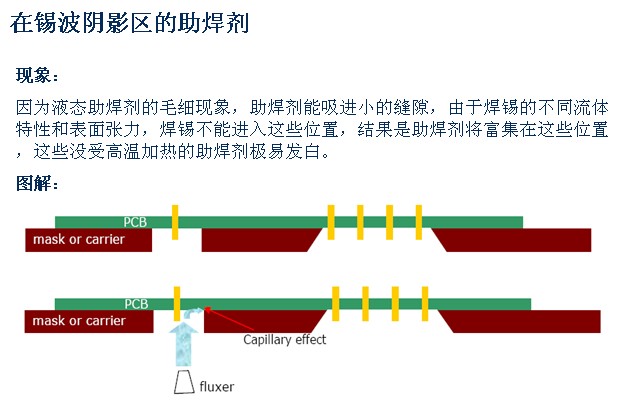 在锡波阴影区的助焊剂

现象：

因为液态助焊剂的毛细现象，助焊剂能吸进小的缝隙，由于焊锡的不同流体特性和表面张力，焊锡不能进入这些位置，结果是助焊剂将富集在这些位置，这些没受高温加热的助焊剂极易发白。

图解：

PCB
mask or carrier

PCB
mask or carrier
Capillary effect
fluxer